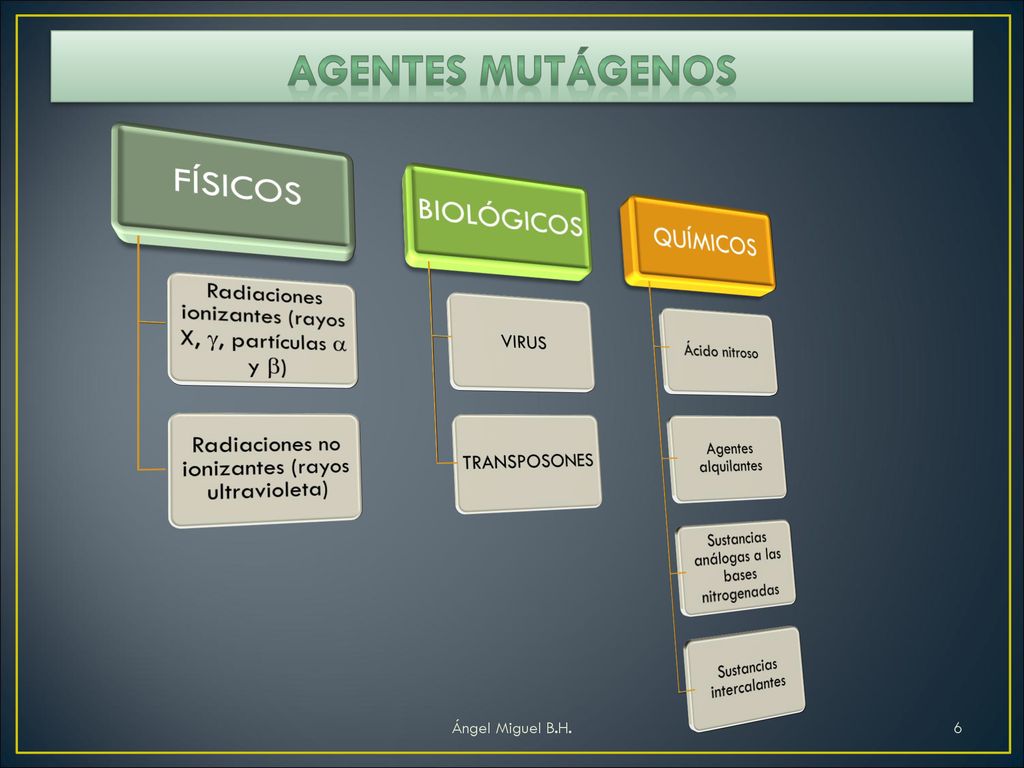 AGENTES MUTÁGENOS

FÍSICOS

Radiaciones ionizantes (rayos X, $\gamma$, partículas $\alpha$ y $\beta$)

Radiaciones no ionizantes (rayos ultravioleta)

BIOLÓGICOS

VIRUS

TRANSPOSONES

QUÍMICOS

Ácido nitroso

Agentes alquilantes

Sustancias análogas a las bases nitrogenadas

Sustancias intercalantes

Ángel Miguel B.H.

6